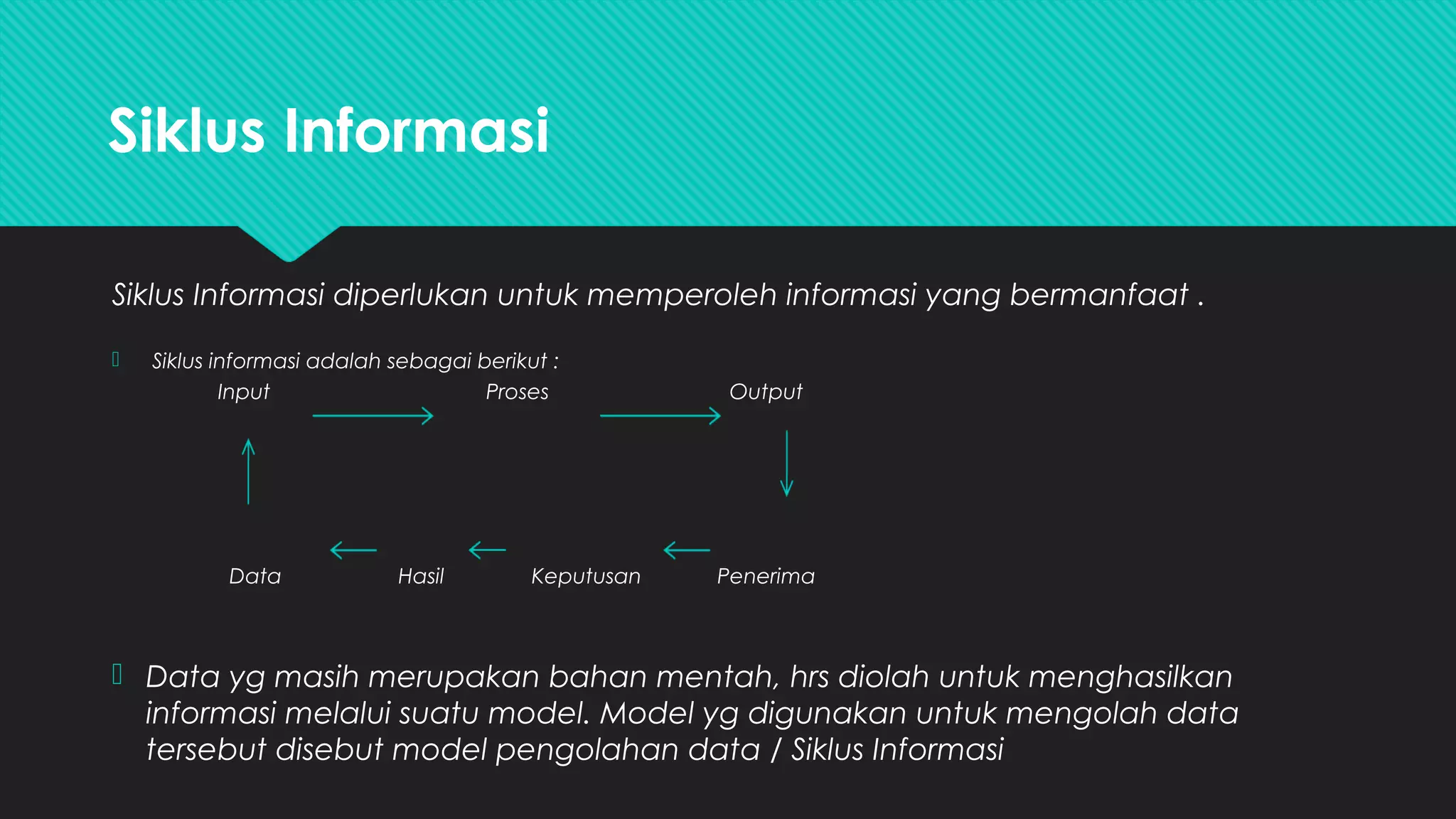 Siklus Informasi

Siklus Informasi diperlukan untuk memperoleh informasi yang bermanfaat .

Siklus informasi adalah sebagai berikut :

Input Proses Output

Data Hasil Keputusan Penerima

Data yg masih merupakan bahan mentah, hrs diolah untuk menghasilkan informasi melalui suatu model. Model yg digunakan untuk mengolah data tersebut disebut model pengolahan data / Siklus Informasi